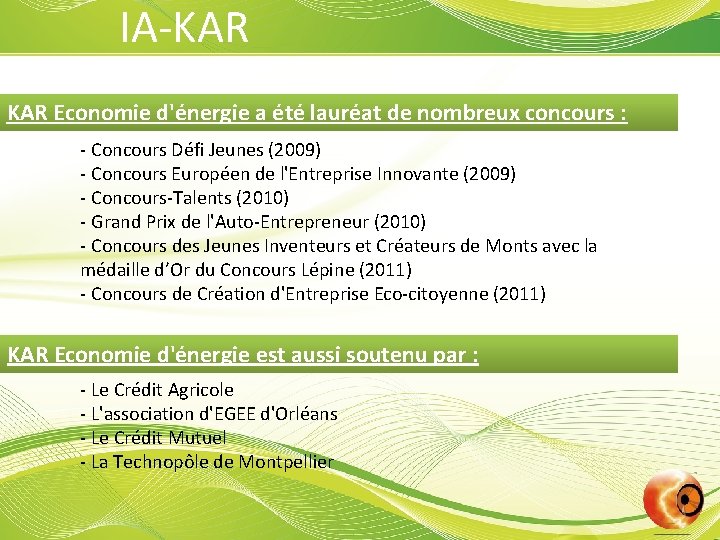 IA-KAR

KAR Economie d'énergie a été lauréat de nombreux concours :

- Concours Défi Jeunes (2009)
- Concours Européen de l'Entreprise Innovante (2009)
- Concours-Talents (2010)
- Grand Prix de l'Auto-Entrepreneur (2010)
- Concours des Jeunes Inventeurs et Créateurs de Monts avec la médaille d'Or du Concours Lépine (2011)
- Concours de Création d'Entreprise Eco-citoyenne (2011)

KAR Economie d'énergie est aussi soutenu par :

- Le Crédit Agricole
- L'association d'EGEE d'Orléans
- Le Crédit Mutuel
- La Technopôle de Montpellier